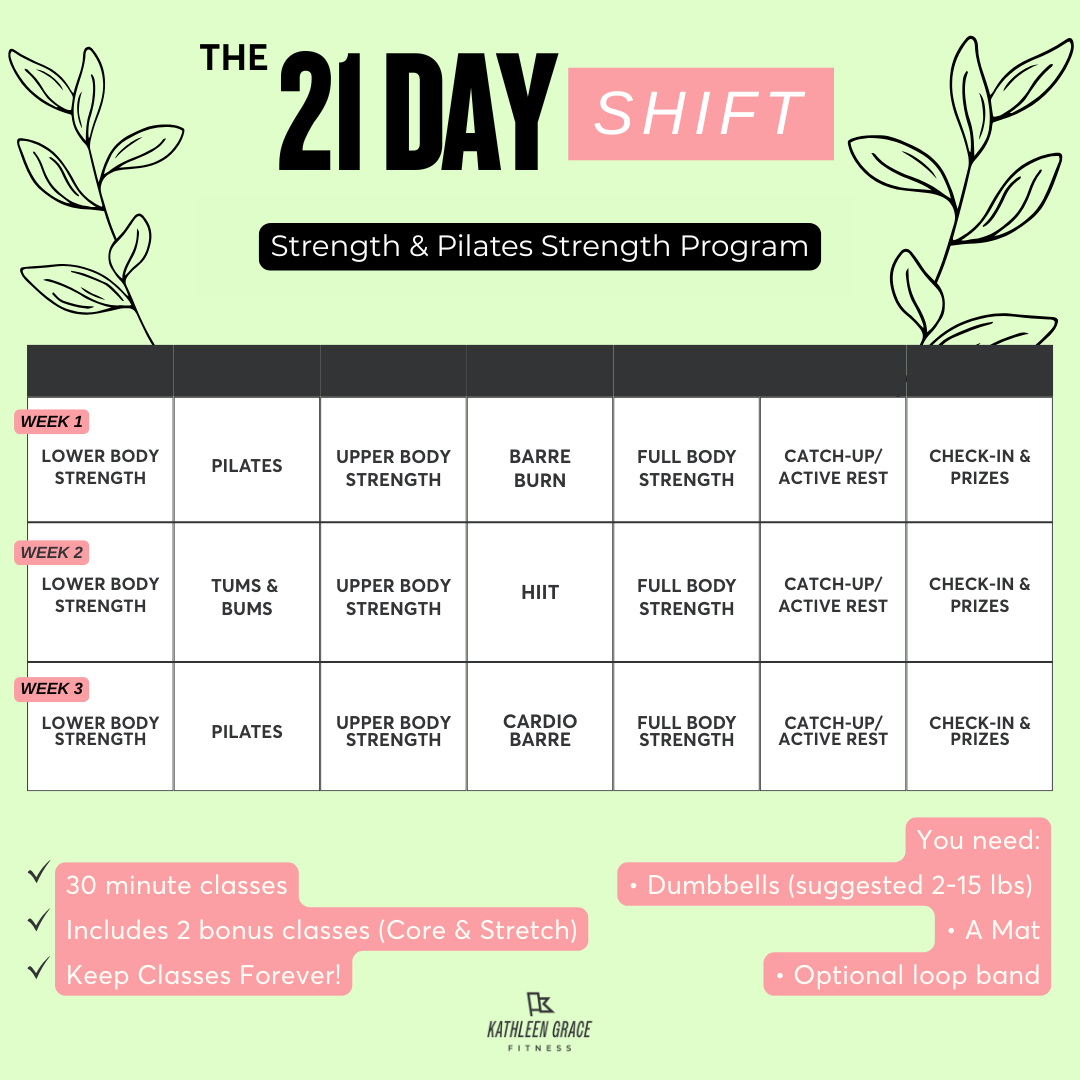 THE 21 DAY SHIFT

Strength & Pilates Strength Program

| | | | | | | |
|---|---|---|---|---|---|---|
| WEEK 1 LOWER BODY STRENGTH | PILATES | UPPER BODY STRENGTH | BARRE BURN | FULL BODY STRENGTH | CATCH-UP/ ACTIVE REST | CHECK-IN & PRIZES |
| WEEK 2 LOWER BODY STRENGTH | TUMS & BUMS | UPPER BODY STRENGTH | HIIT | FULL BODY STRENGTH | CATCH-UP/ ACTIVE REST | CHECK-IN & PRIZES |
| WEEK 3 LOWER BODY STRENGTH | PILATES | UPPER BODY STRENGTH | CARDIO BARRE | FULL BODY STRENGTH | CATCH-UP/ ACTIVE REST | CHECK-IN & PRIZES |

✓ 30 minute classes
✓ Includes 2 bonus classes (Core & Stretch)
✓ Keep Classes Forever!

You need:
• Dumbbells (suggested 2-15 lbs)
• A Mat
• Optional loop band

KATHLEEN GRACE FITNESS